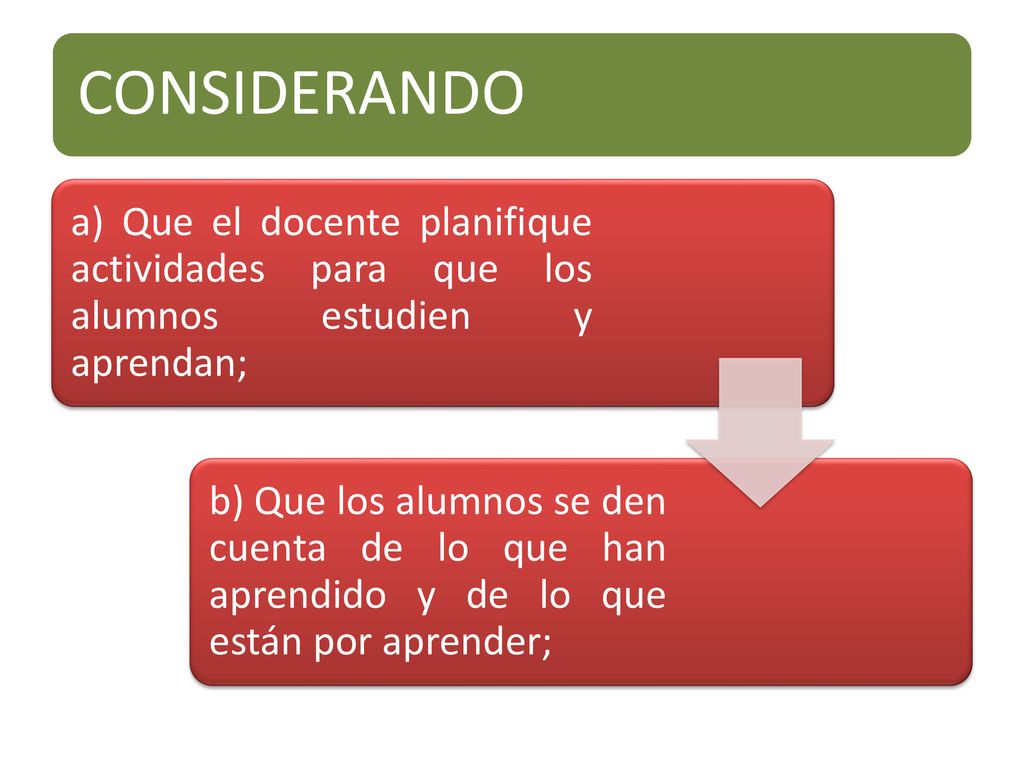 CONSIDERANDO

a) Que el docente planifique actividades para que los alumnos estudien y aprendan;

b) Que los alumnos se den cuenta de lo que han aprendido y de lo que están por aprender;